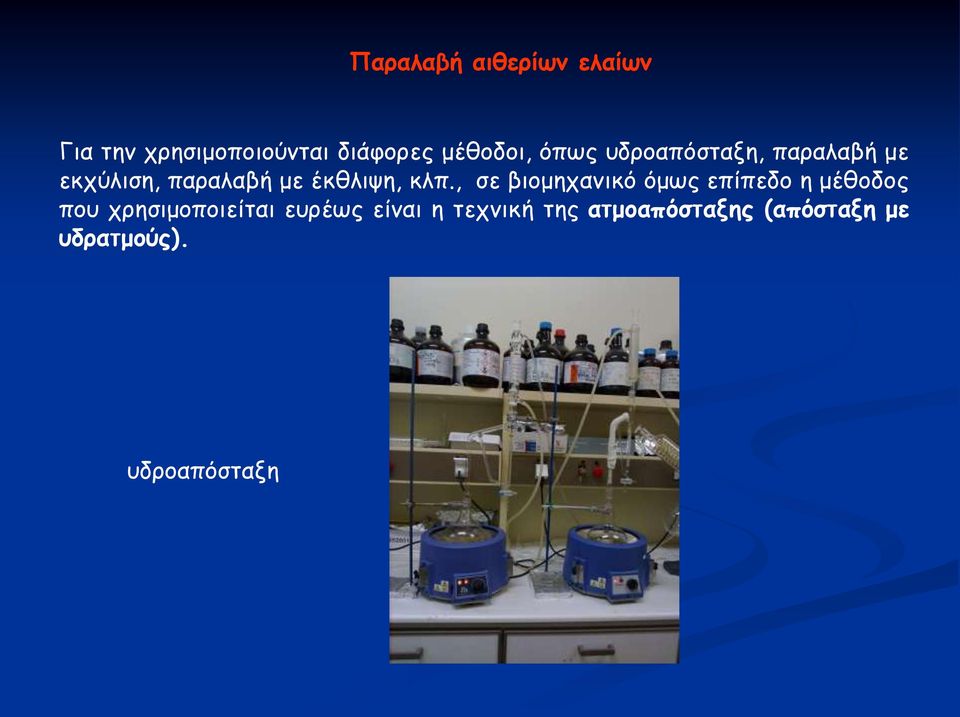 Παραλαβή αιθερίων ελαίων

Για την χρησιμοποιούνται διάφορες μέθοδοι, όπως υδροαπόσταξη, παραλαβή με εκχύλιση, παραλαβή με έκθλιψη, κλπ., σε βιομηχανικό όμως επίπεδο η μέθοδος που χρησιμοποιείται ευρέως είναι η τεχνική της ατμοαπόσταξης (απόσταξη με υδρατμούς).

υδροαπόσταξη